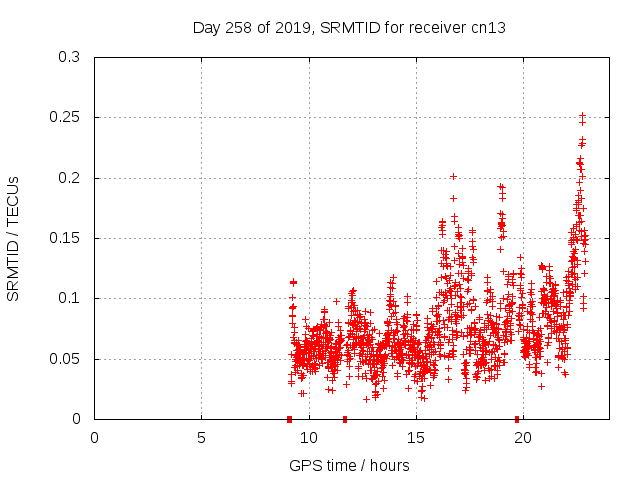 Day 258 of 2019, SRMTID for receiver cn13

SRMTID / TECUs

0.3
0.25
0.2
0.15
0.1
0.05
0

0
5
10
15
20

GPS time / hours